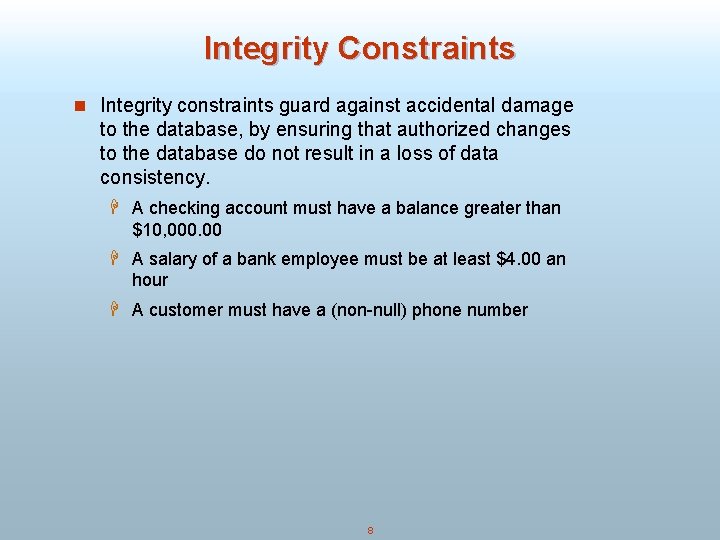 Integrity Constraints

Integrity constraints guard against accidental damage to the database, by ensuring that authorized changes to the database do not result in a loss of data consistency.

A checking account must have a balance greater than \$10,000.00

A salary of a bank employee must be at least \$4.00 an hour

A customer must have a (non-null) phone number

8